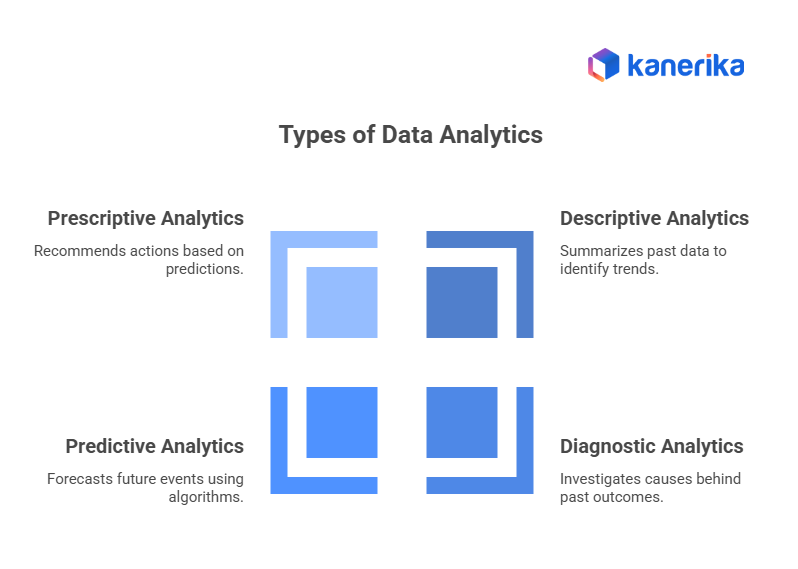 kanerika

Types of Data Analytics

Prescriptive Analytics

Recommends actions based on predictions.

Descriptive Analytics

Summarizes past data to identify trends.

Predictive Analytics

Forecasts future events using algorithms.

Diagnostic Analytics

Investigates causes behind past outcomes.